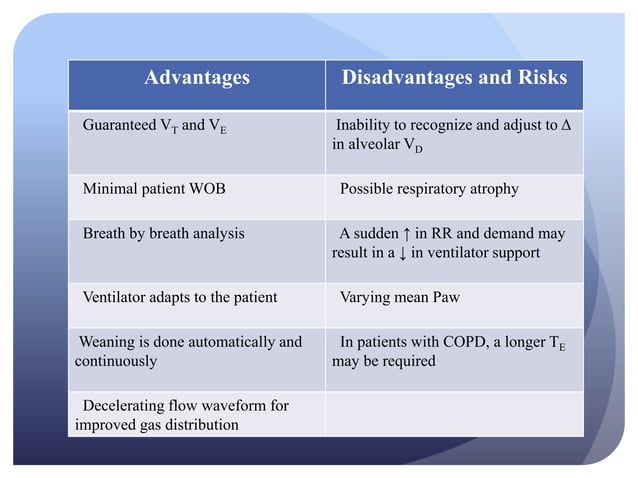 | Advantages | Disadvantages and Risks |
|---|---|
| Guaranteed $V_T$ and $V_E$ | Inability to recognize and adjust to $\Delta$ in alveolar $V_D$ |
| Minimal patient WOB | Possible respiratory atrophy |
| Breath by breath analysis | A sudden ↑ in RR and demand may result in a ↓ in ventilator support |
| Ventilator adapts to the patient | Varying mean Paw |
| Weaning is done automatically and continuously | In patients with COPD, a longer $T_E$ may be required |
| Decelerating flow waveform for improved gas distribution | |